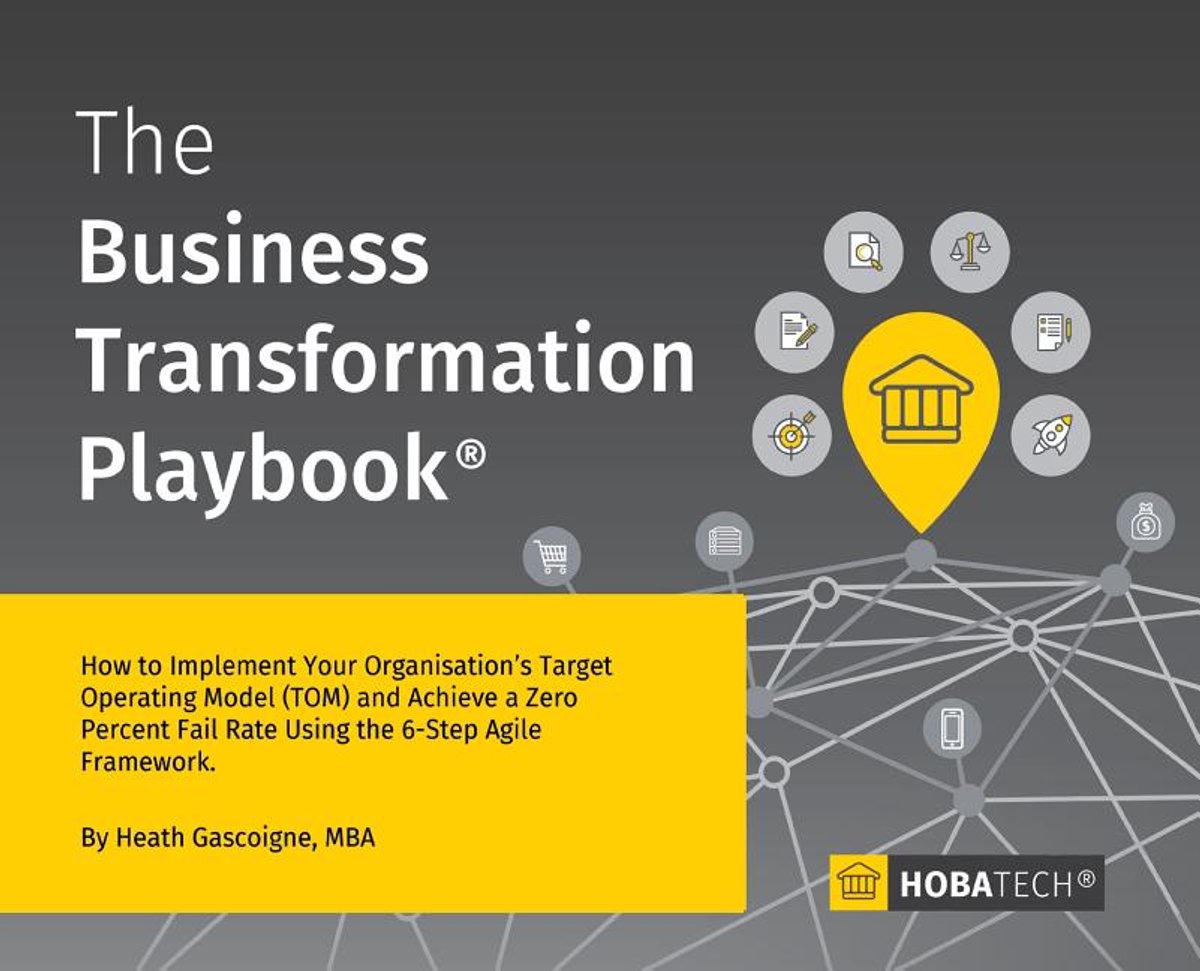 The
Business
Transformation
Playbook®

How to Implement Your Organisation's Target Operating Model (TOM) and Achieve a Zero Percent Fail Rate Using the 6-Step Agile Framework.

By Heath Gascoigne, MBA

HOBATECH®